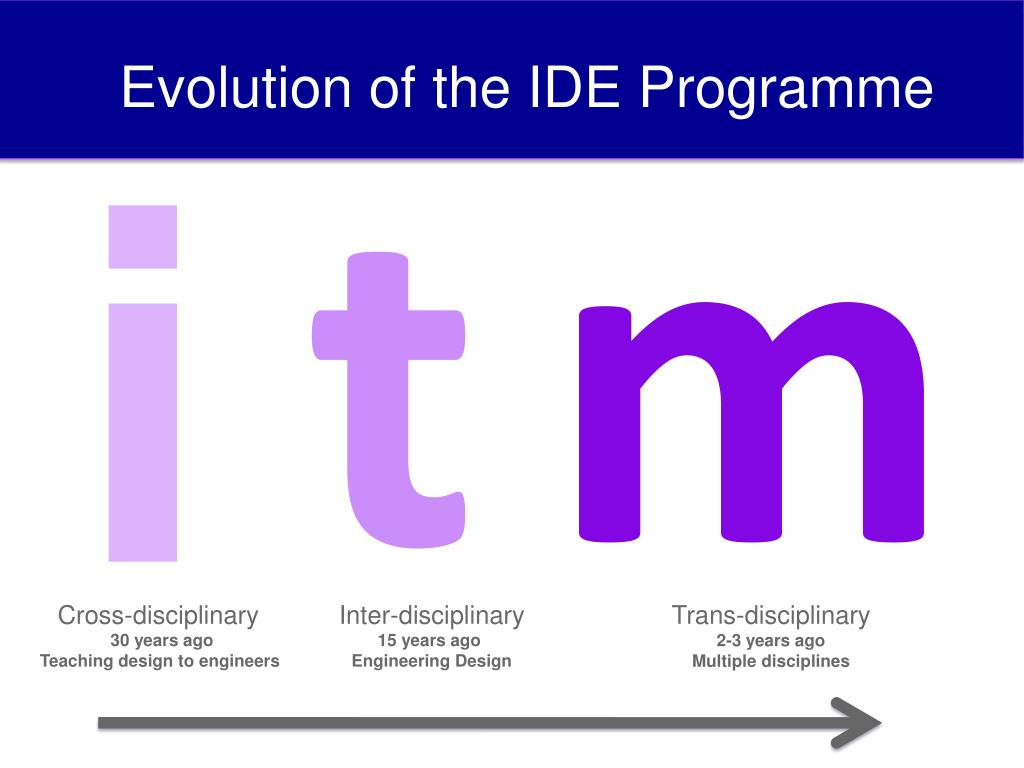 Evolution of the IDE Programme

i t m

Cross-disciplinary
30 years ago
Teaching design to engineers

Inter-disciplinary
15 years ago
Engineering Design

Trans-disciplinary
2-3 years ago
Multiple disciplines